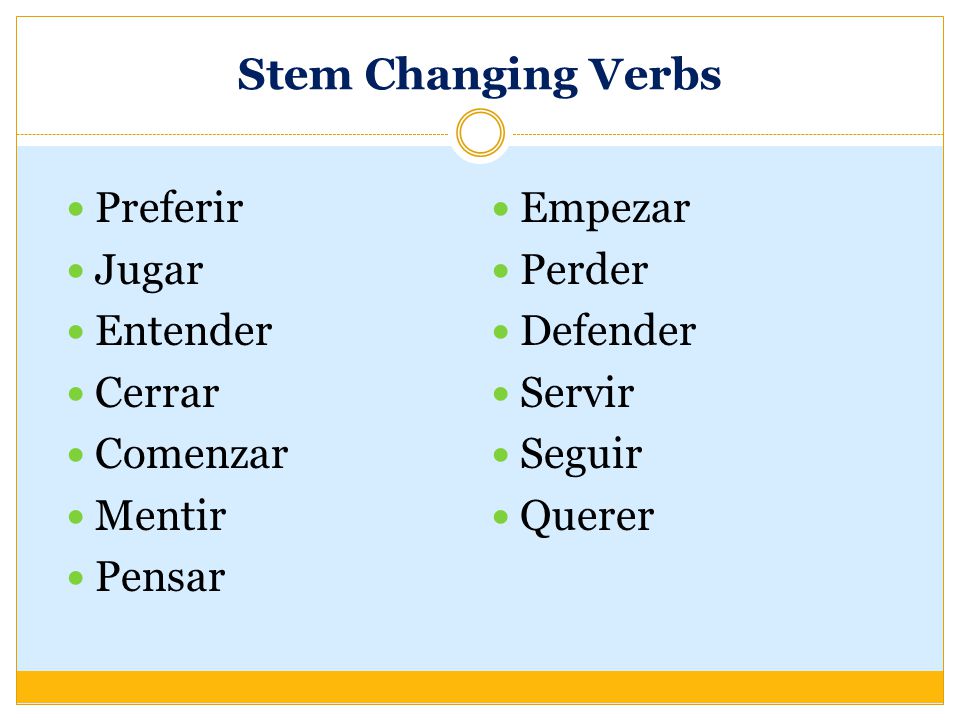 Stem Changing Verbs

- Preferir
- Jugar
- Entender
- Cerrar
- Comenzar
- Mentir
- Pensar

- Empezar
- Perder
- Defender
- Servir
- Seguir
- Querer